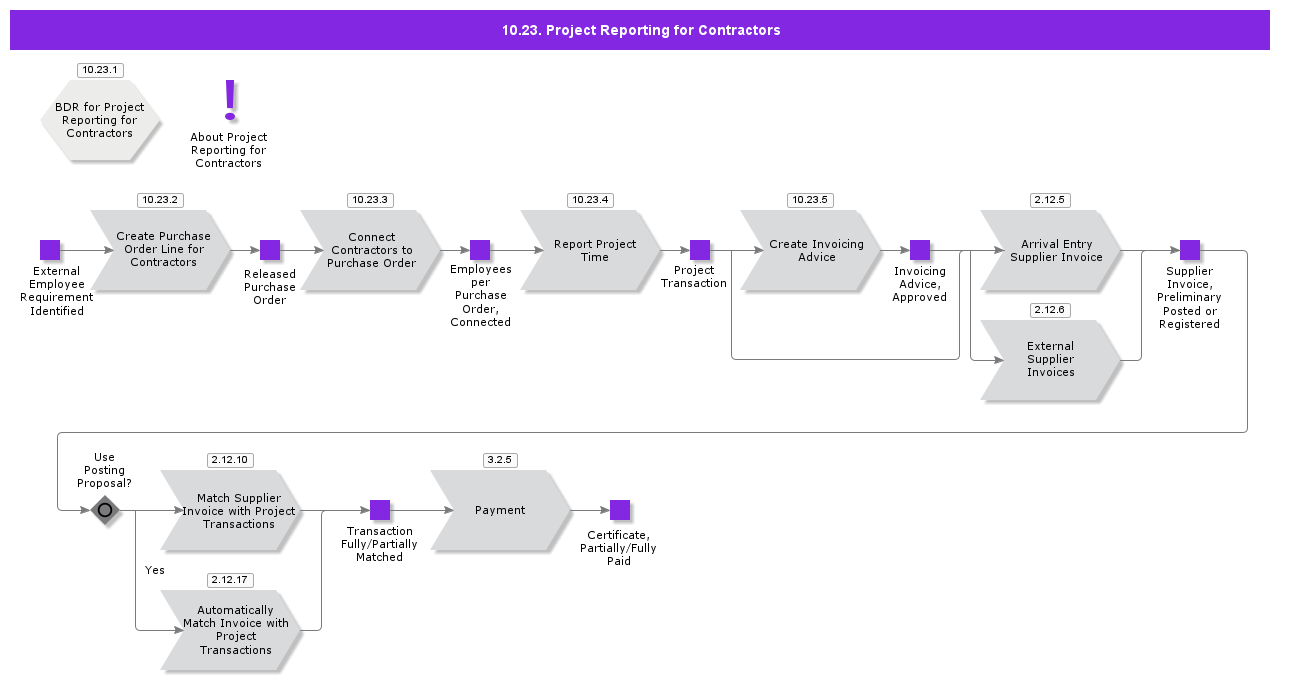 10.23. Project Reporting for Contractors

10.23.1
BDR for Project Reporting for Contractors

!
About Project Reporting for Contractors

External Employee Requirement Identified

10.23.2
Create Purchase Order Line for Contractors

Released Purchase Order

10.23.3
Connect Contractors to Purchase Order

Employees per Purchase Order, Connected

10.23.4
Report Project Time

Project Transaction

10.23.5
Create Invoicing Advice

Invoicing Advice, Approved

2.12.5
Arrival Entry Supplier Invoice

2.12.6
External Supplier Invoices

Supplier Invoice, Preliminary Posted or Registered

Use Posting Proposal?

2.12.10
Match Supplier Invoice with Project Transactions

Yes

2.12.17
Automatically Match Invoice with Project Transactions

Transaction Fully/Partially Matched

3.2.5
Payment

Certificate, Partially/Fully Paid